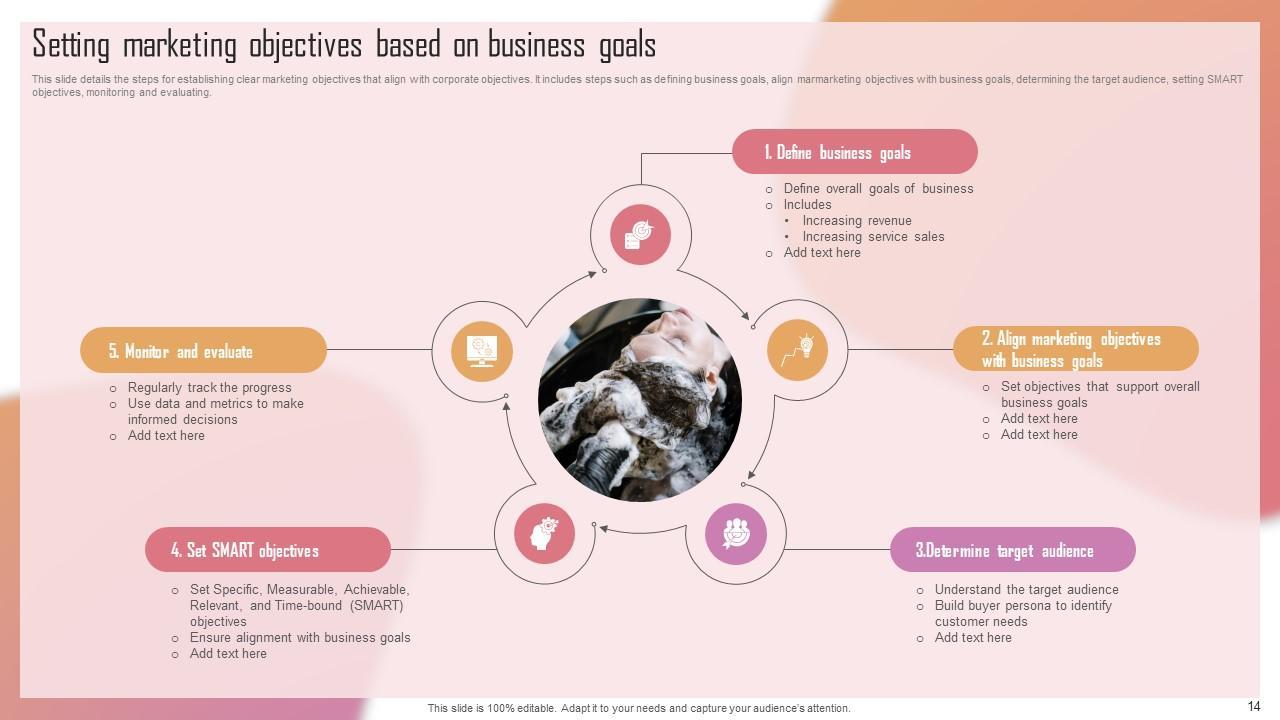 Setting marketing objectives based on business goals

This slide details the steps for establishing clear marketing objectives that align with corporate objectives. It includes steps such as defining business goals, align marmarketing objectives with business goals, determining the target audience, setting SMART objectives, monitoring and evaluating.

1. Define business goals

○ Define overall goals of business
○ Includes
• Increasing revenue
• Increasing service sales
○ Add text here

2. Align marketing objectives with business goals

○ Set objectives that support overall business goals
○ Add text here
○ Add text here

3.Determine target audience

○ Understand the target audience
○ Build buyer persona to identify customer needs
○ Add text here

4. Set SMART objectives

○ Set Specific, Measurable, Achievable, Relevant, and Time-bound (SMART) objectives
○ Ensure alignment with business goals
○ Add text here

5. Monitor and evaluate

○ Regularly track the progress
○ Use data and metrics to make informed decisions
○ Add text here

This slide is 100% editable. Adapt it to your needs and capture your audience's attention.

14